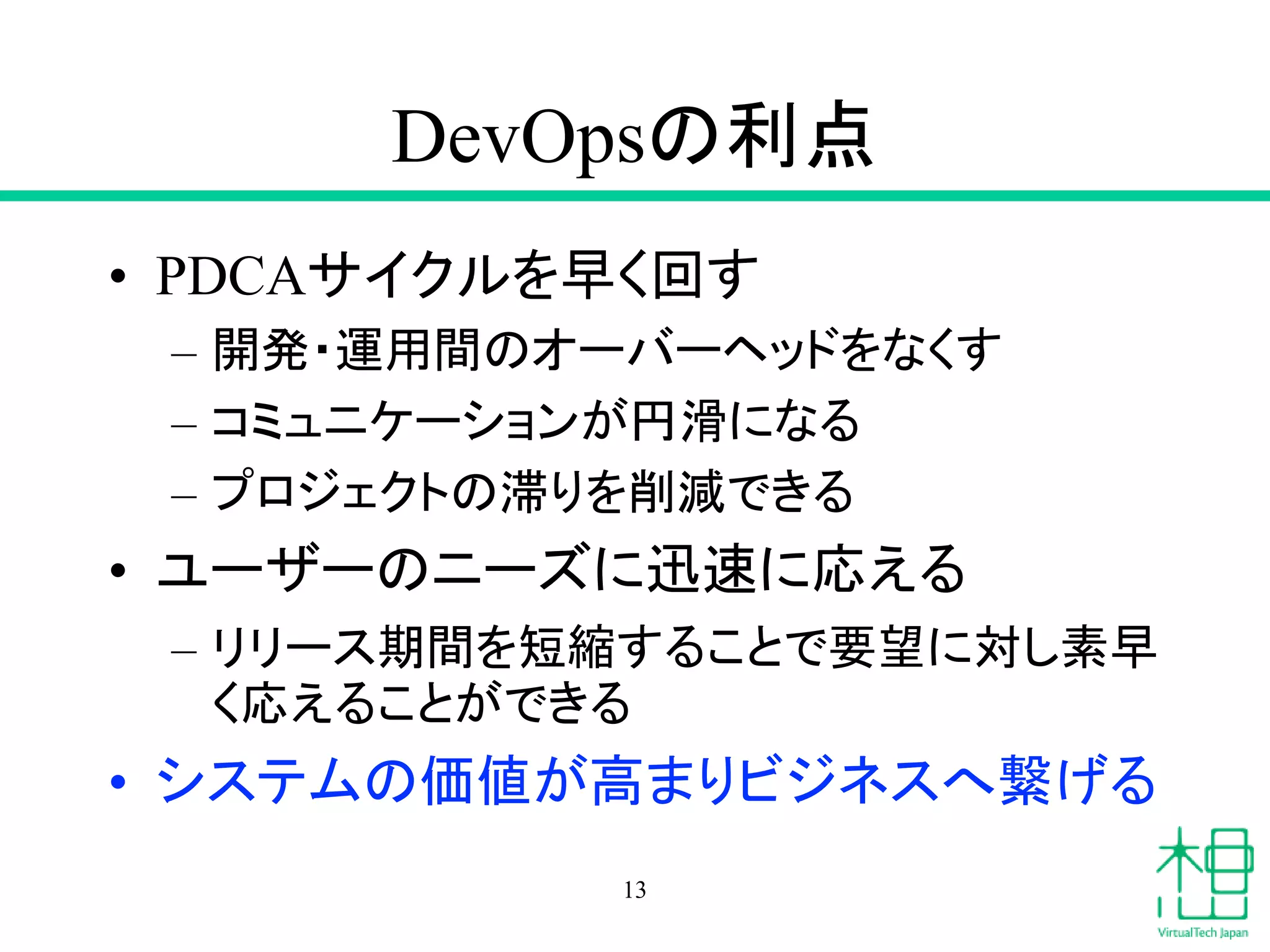 DevOpsの利点

• PDCAサイクルを早く回す
– 開発・運用間のオーバーヘッドをなくす
– コミュニケーションが円滑になる
– プロジェクトの滞りを削減できる
• ユーザーのニーズに迅速に応える
– リリース期間を短縮することで要望に対し素早く応えることができる
• システムの価値が高まりビジネスへ繋げる

13

想

VirtualTech Japan